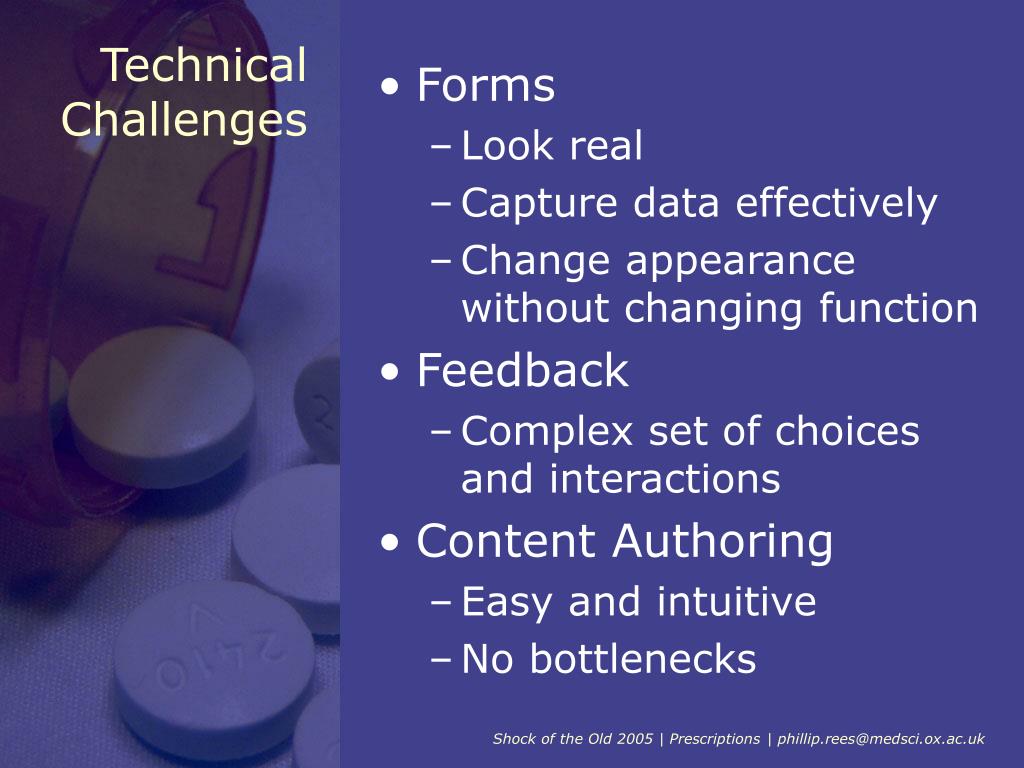 Technical Challenges

• Forms
– Look real
– Capture data effectively
– Change appearance without changing function
• Feedback
– Complex set of choices and interactions
• Content Authoring
– Easy and intuitive
– No bottlenecks

Shock of the Old 2005 | Prescriptions | phillip.rees@medsci.ox.ac.uk